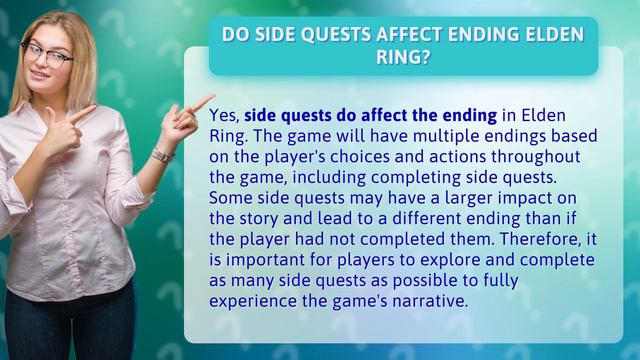 DO SIDE QUESTS AFFECT ENDING ELDEN RING?

Yes, side quests do affect the ending in Elden Ring. The game will have multiple endings based on the player's choices and actions throughout the game, including completing side quests. Some side quests may have a larger impact on the story and lead to a different ending than if the player had not completed them. Therefore, it is important for players to explore and complete as many side quests as possible to fully experience the game's narrative.